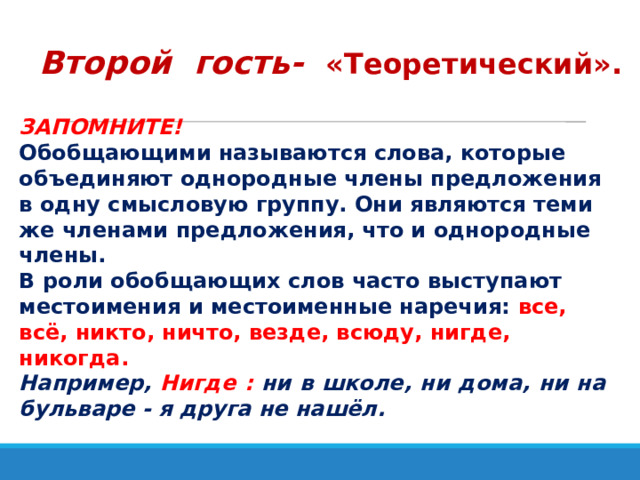 Второй гость- «Теоретический».

ЗАПОМНИТЕ!
Обобщающими называются слова, которые объединяют однородные члены предложения в одну смысловую группу. Они являются теми же членами предложения, что и однородные члены.
В роли обобщающих слов часто выступают местоимения и местоименные наречия: все, всё, никто, ничто, везде, всюду, нигде, никогда.
Например, Нигде : ни в школе, ни дома, ни на бульваре - я друга не нашёл.